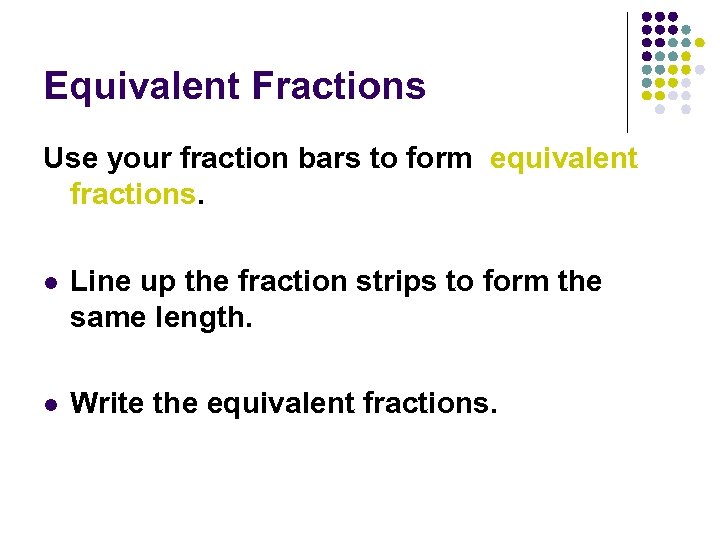 Equivalent Fractions

Use your fraction bars to form equivalent fractions.

- Line up the fraction strips to form the same length.

- Write the equivalent fractions.